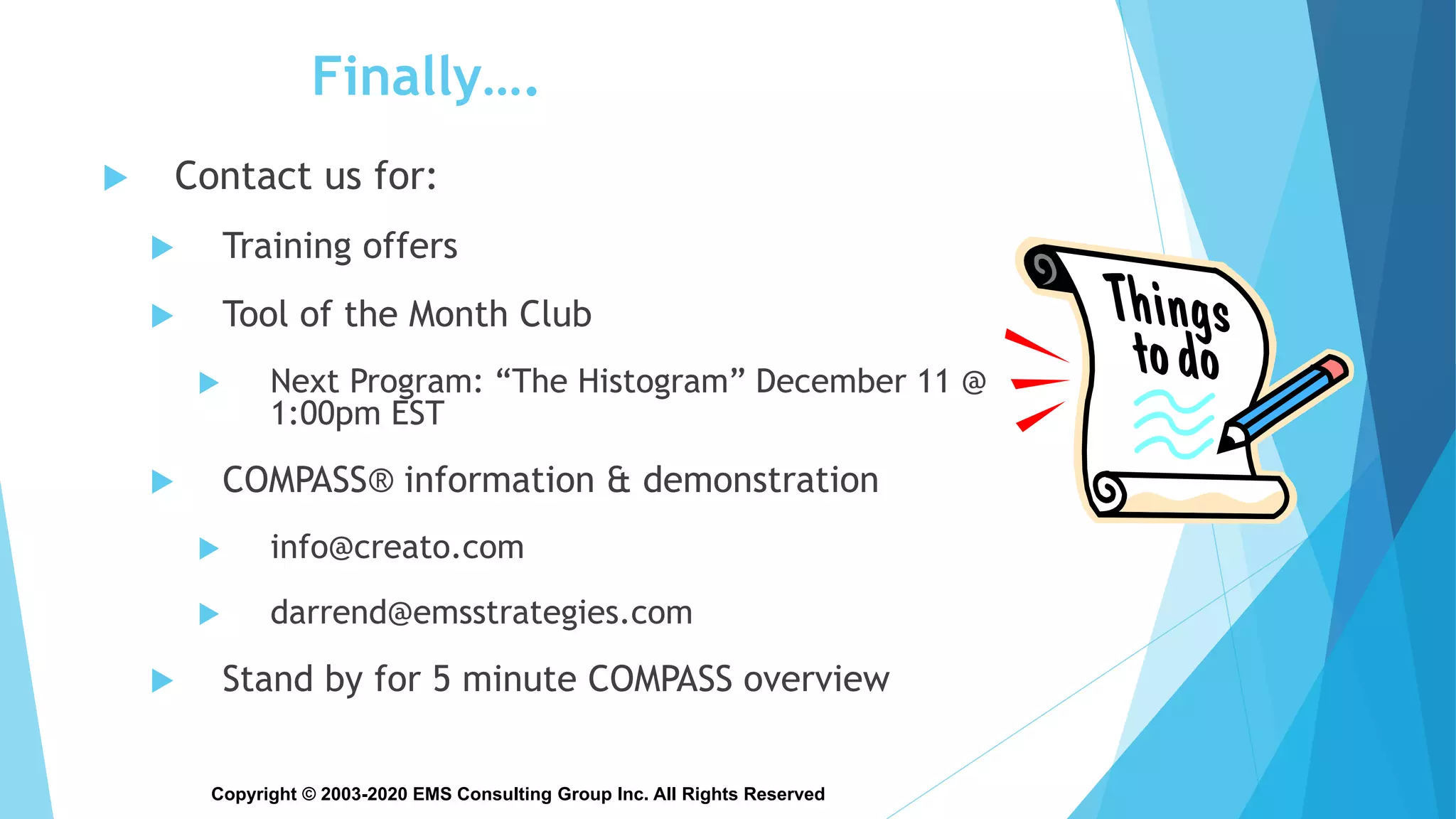 Finally….

Contact us for:

Training offers

Tool of the Month Club

Next Program: “The Histogram” December 11 @ 1:00pm EST

COMPASS® information & demonstration

info@creato.com

darrend@emsstrategies.com

Stand by for 5 minute COMPASS overview

Things to do

Copyright © 2003-2020 EMS Consulting Group Inc. All Rights Reserved